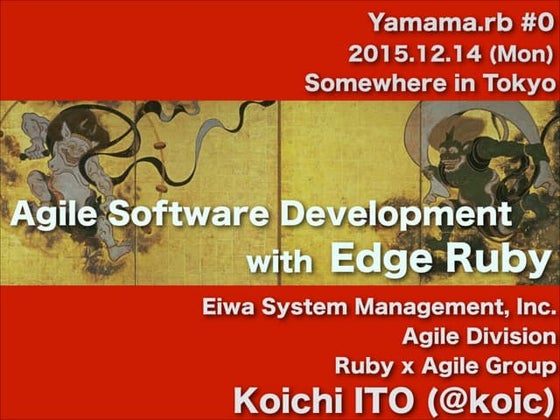 Yamama.rb #0
2015.12.14 (Mon)
Somewhere in Tokyo

Agile Software Development with Edge Ruby

Eiwa System Management, Inc.
Agile Division
Ruby x Agile Group
Koichi ITO (@koic)